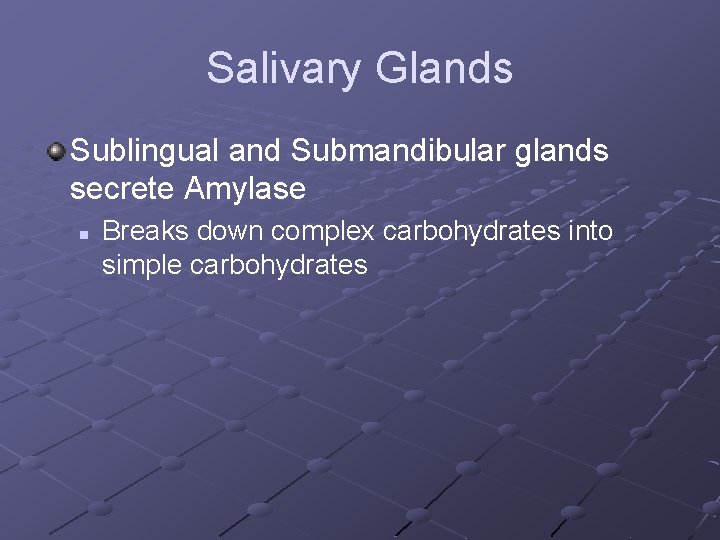 Salivary Glands

Sublingual and Submandibular glands secrete Amylase

Breaks down complex carbohydrates into simple carbohydrates